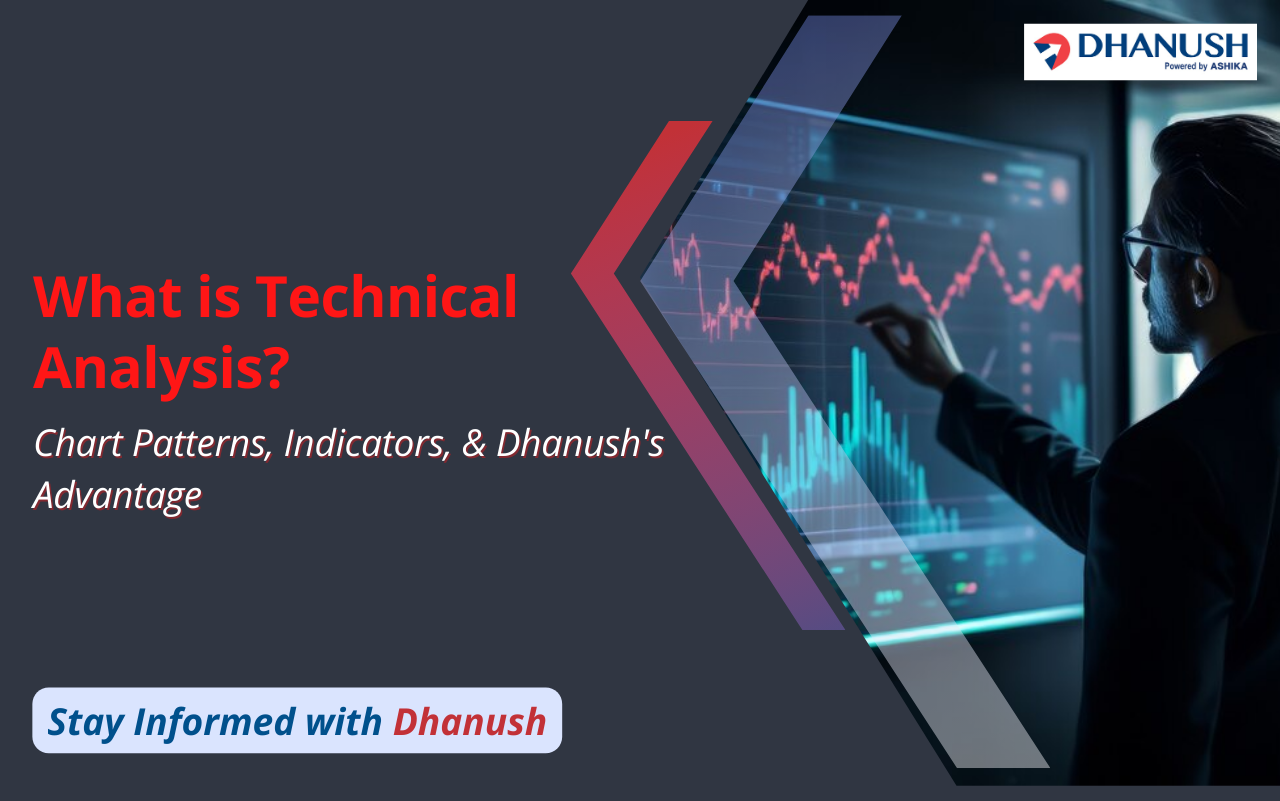 DHANUSH
Powered by ASHIKA

What is Technical Analysis?

Chart Patterns, Indicators, & Dhanush's Advantage

Stay Informed with Dhanush